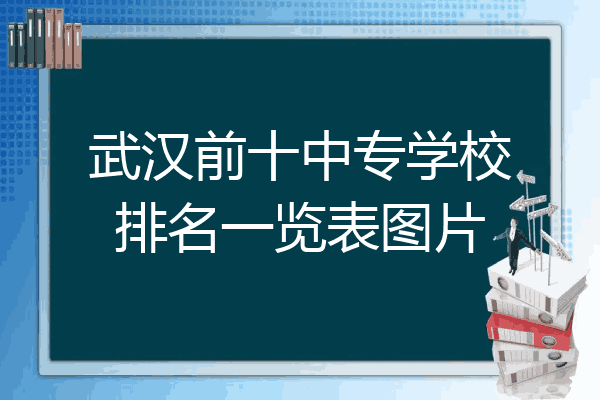 武汉前十中专学校排名一览表图片